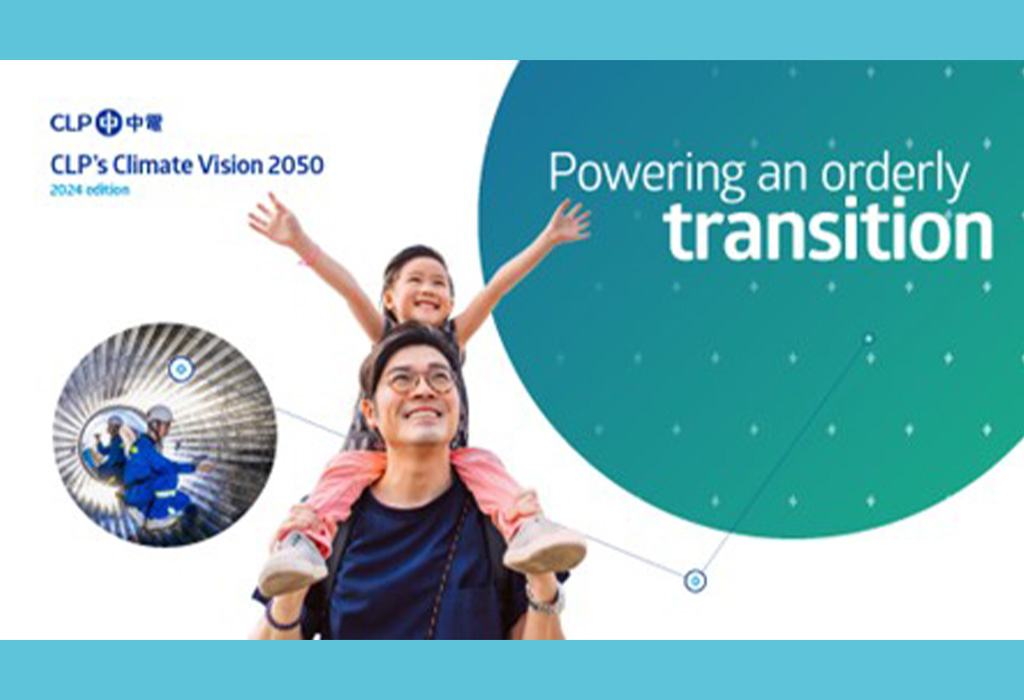 CLP 中電

CLP's Climate Vision 2050

2024 edition

Powering an orderly transition